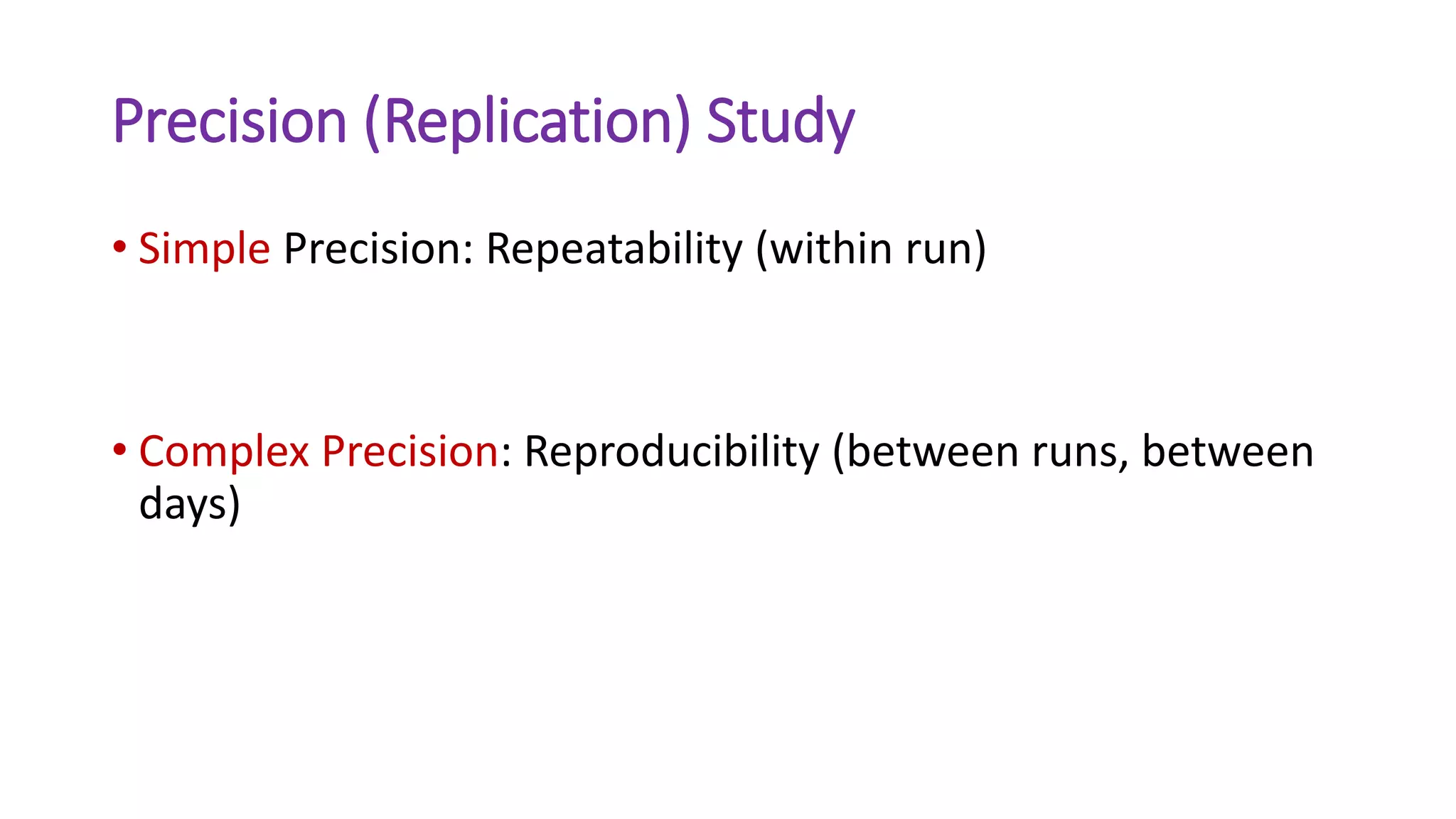 Precision (Replication) Study

• Simple Precision: Repeatability (within run)

• Complex Precision: Reproducibility (between runs, between days)